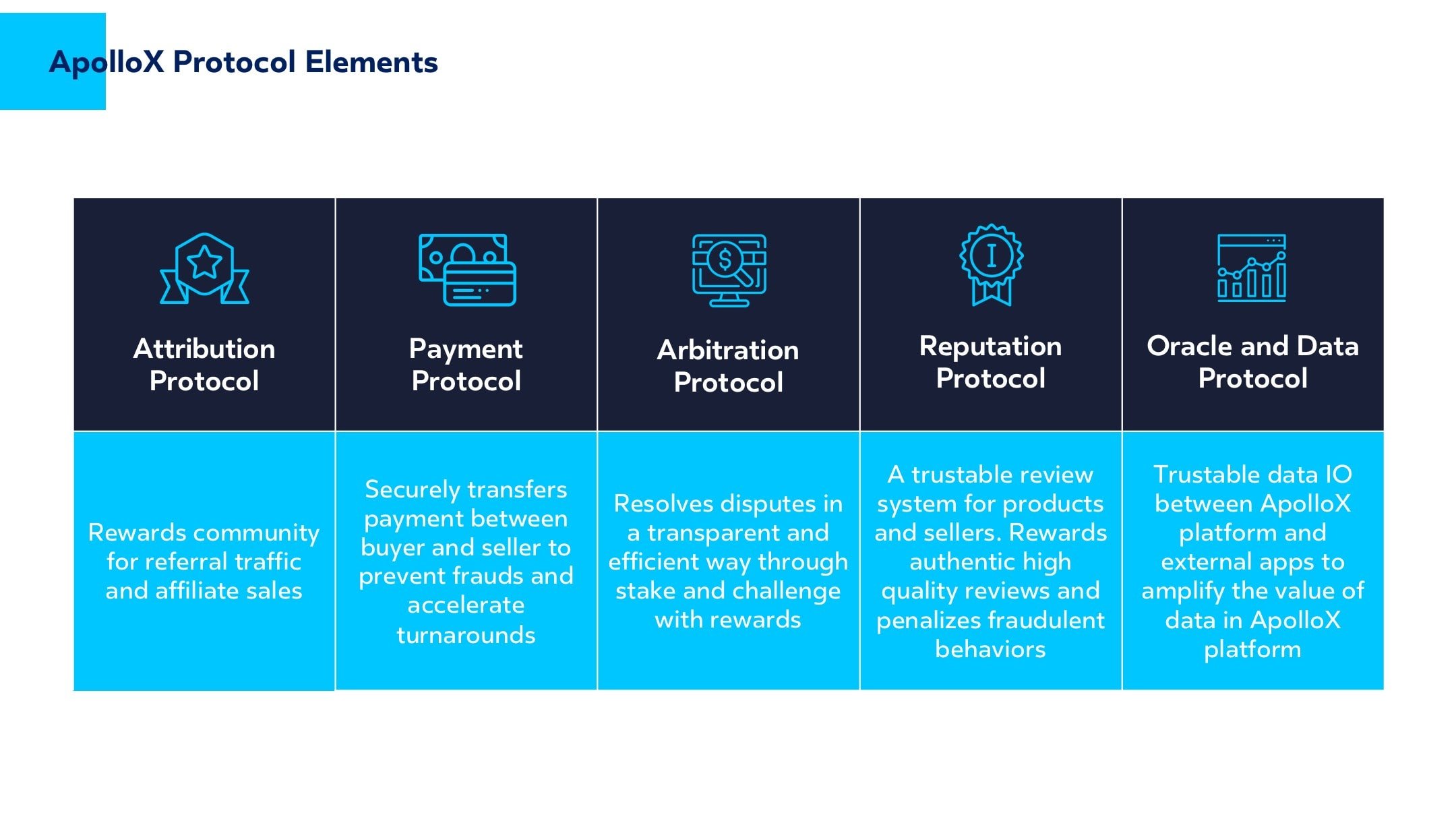 ApolloX Protocol Elements

| Attribution Protocol | Payment Protocol | Arbitration Protocol | Reputation Protocol | Oracle and Data Protocol |
|---|---|---|---|---|
| Rewards community for referral traffic and affiliate sales | Securely transfers payment between buyer and seller to prevent frauds and accelerate turnarounds | Resolves disputes in a transparent and efficient way through stake and challenge with rewards | A trustable review system for products and sellers. Rewards authentic high quality reviews and penalizes fraudulent behaviors | Trustable data IO between ApolloX platform and external apps to amplify the value of data in ApolloX platform |